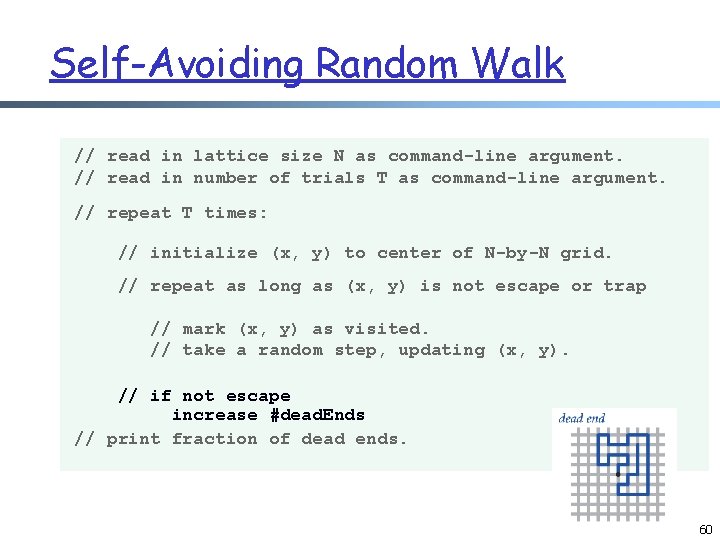 Self-Avoiding Random Walk

// read in lattice size N as command-line argument.
// read in number of trials T as command-line argument.

// repeat T times:

// initialize (x, y) to center of N-by-N grid.

// repeat as long as (x, y) is not escape or trap

// mark (x, y) as visited.
// take a random step, updating (x, y).

// if not escape
increase #deadEnds
// print fraction of dead ends.

dead end

60